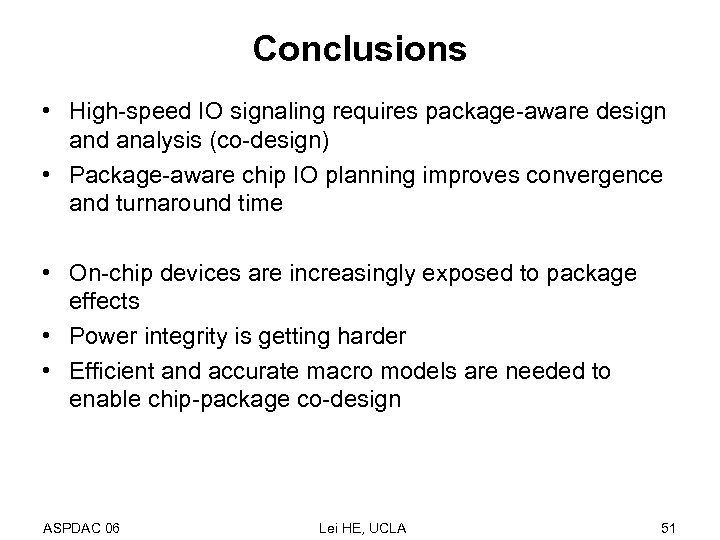 Conclusions

• High-speed IO signaling requires package-aware design and analysis (co-design)
• Package-aware chip IO planning improves convergence and turnaround time

• On-chip devices are increasingly exposed to package effects
• Power integrity is getting harder
• Efficient and accurate macro models are needed to enable chip-package co-design

ASPDAC 06
Lei HE, UCLA
51